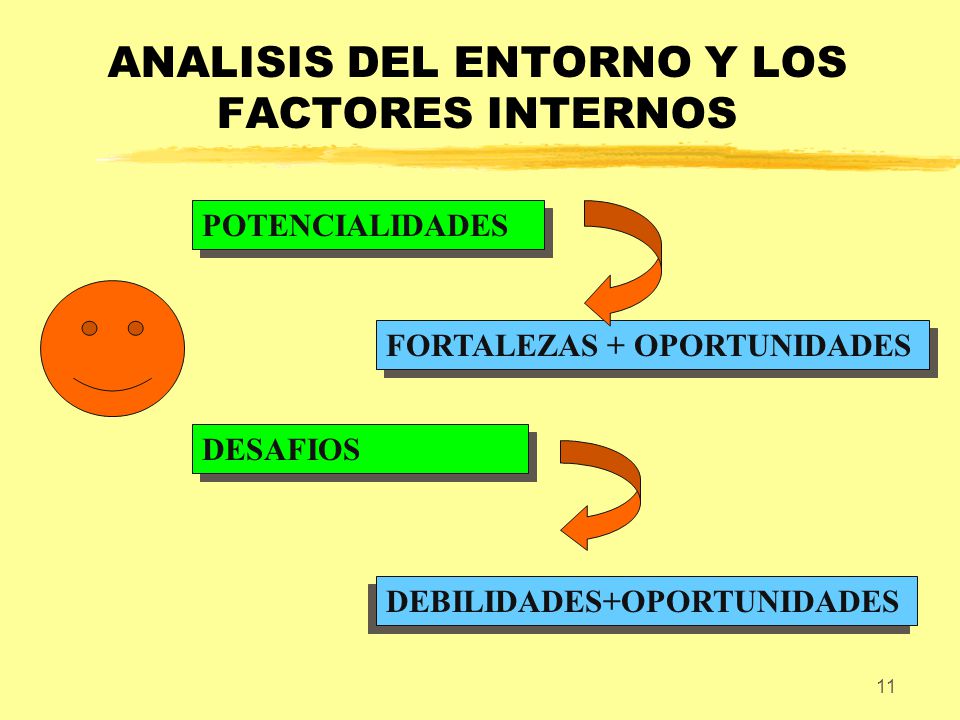 ANALISIS DEL ENTORNO Y LOS FACTORES INTERNOS

POTENCIALIDADES

FORTALEZAS + OPORTUNIDADES

DESAFIOS

DEBILIDADES+OPORTUNIDADES

11